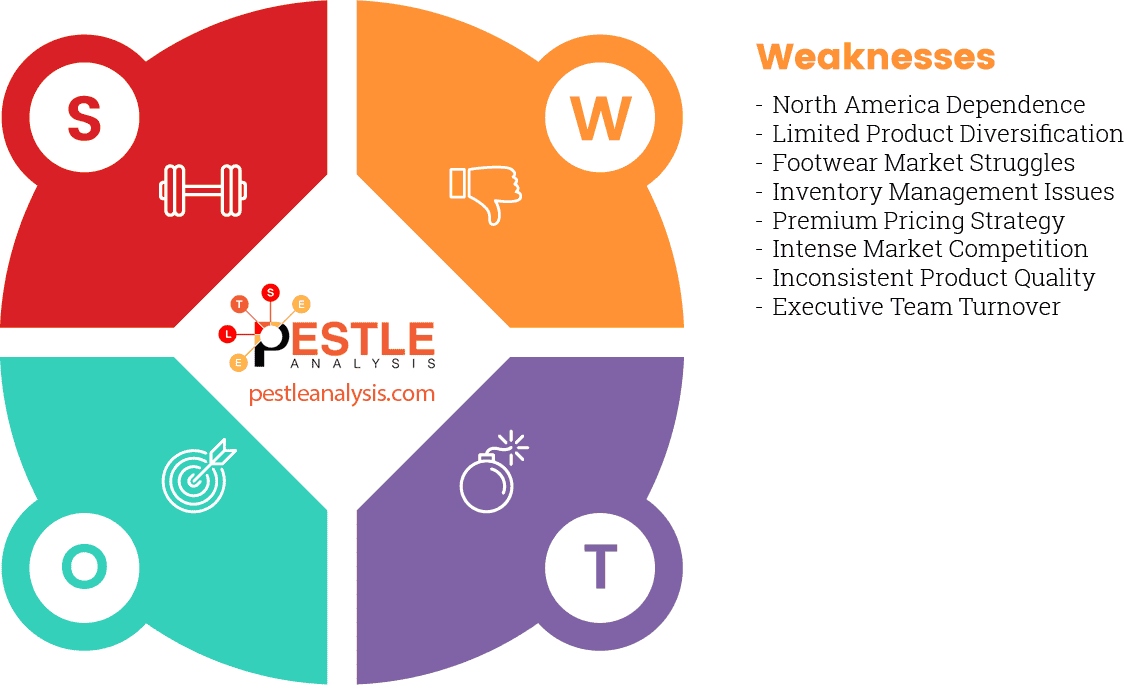 S

W

T S E
L
E
PESTLE
ANALYSIS
pestleanalysis.com

O

T

Weaknesses

- North America Dependence
- Limited Product Diversification
- Footwear Market Struggles
- Inventory Management Issues
- Premium Pricing Strategy
- Intense Market Competition
- Inconsistent Product Quality
- Executive Team Turnover